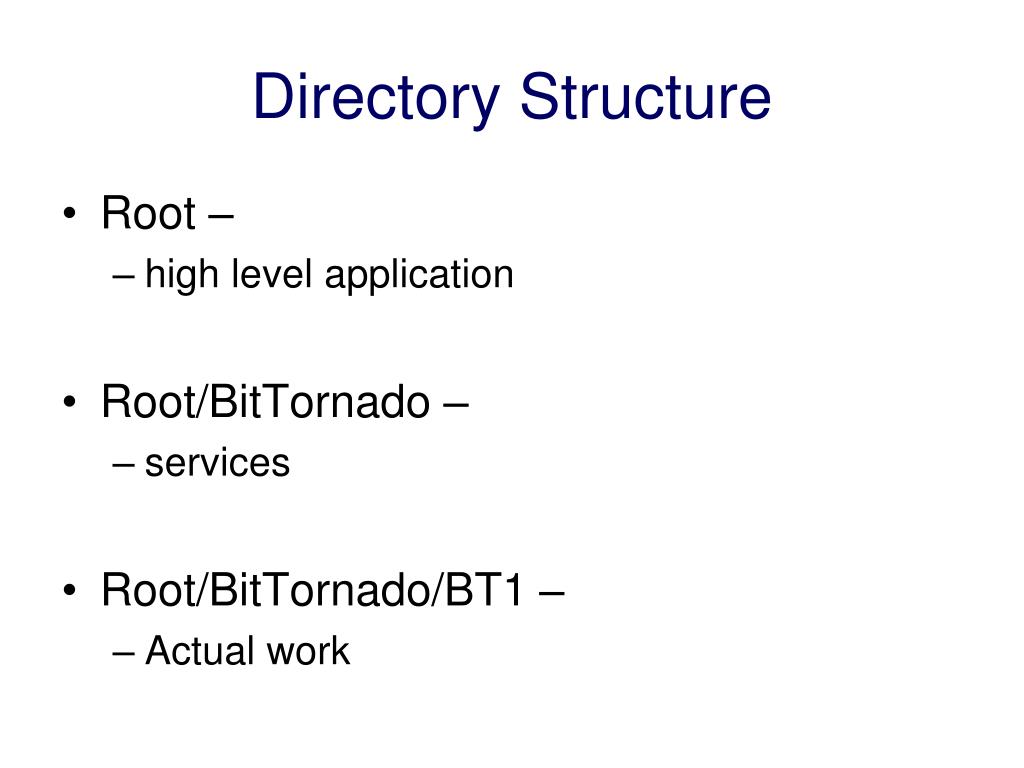 Directory Structure

• Root –
– high level application

• Root/BitTornado –
– services

• Root/BitTornado/BT1 –
– Actual work